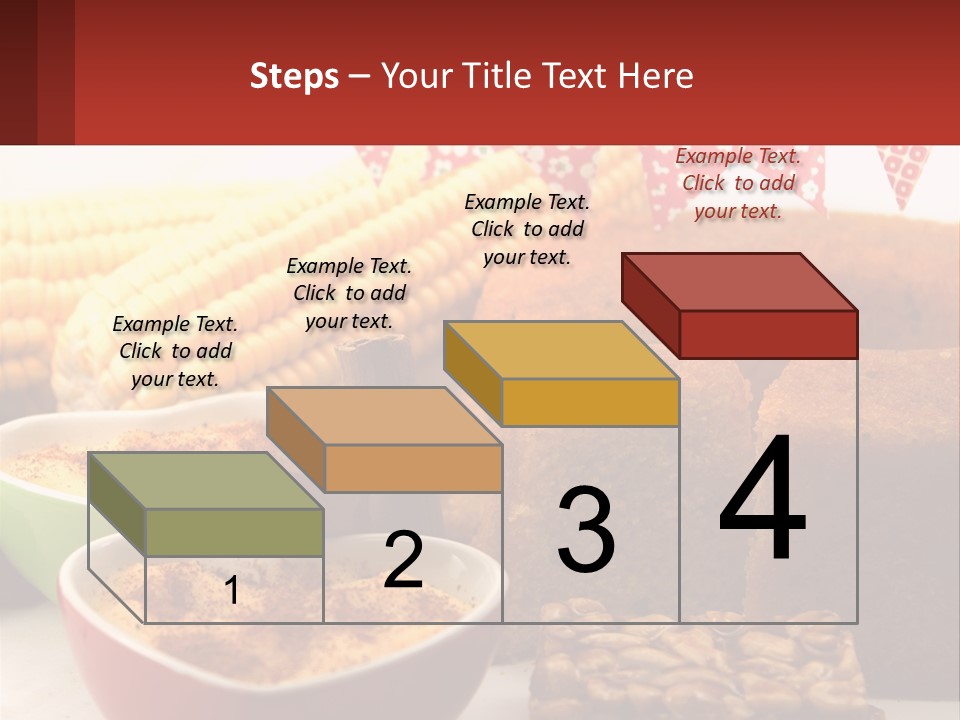 Steps – Your Title Text Here

Example Text. Click to add your text.

Example Text. Click to add your text.

Example Text. Click to add your text.

Example Text. Click to add your text.

1

2

3

4